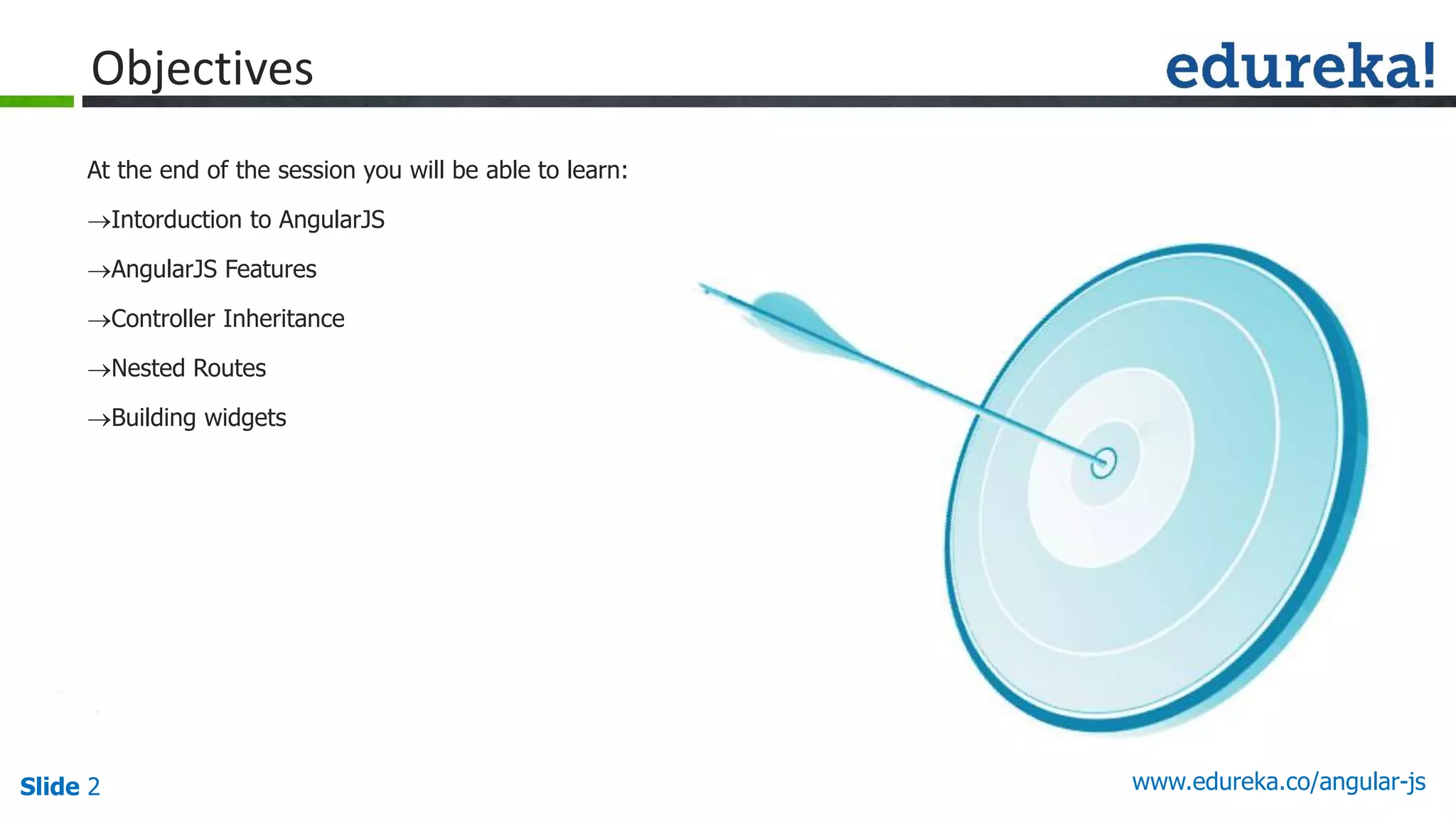 Objectives

edureka!

At the end of the session you will be able to learn:

→Intorduction to AngularJS

→AngularJS Features

→Controller Inheritance

→Nested Routes

→Building widgets

Slide 2

www.edureka.co/angular-js